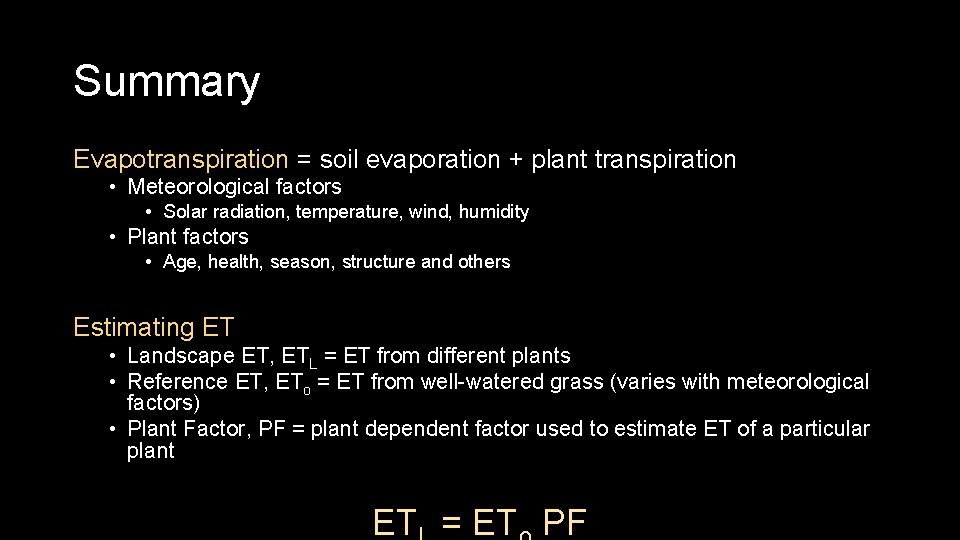 Summary

Evapotranspiration = soil evaporation + plant transpiration

• Meteorological factors
  • Solar radiation, temperature, wind, humidity
• Plant factors
  • Age, health, season, structure and others

Estimating ET

• Landscape ET, $ET_L$ = ET from different plants
• Reference ET, $ET_o$ = ET from well-watered grass (varies with meteorological factors)
• Plant Factor, PF = plant dependent factor used to estimate ET of a particular plant

$ET_L = ET_o$ PF